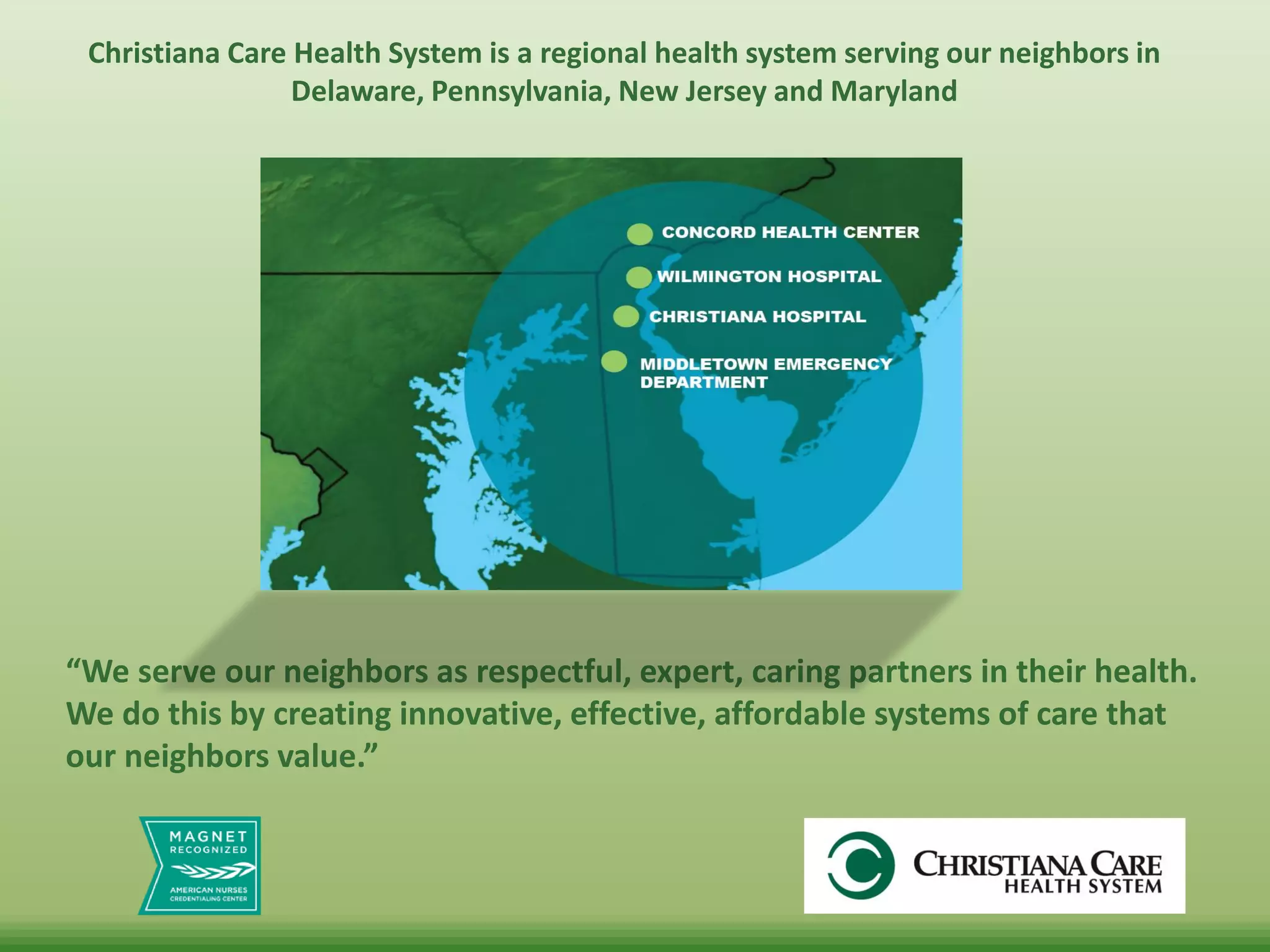 Christiana Care Health System is a regional health system serving our neighbors in Delaware, Pennsylvania, New Jersey and Maryland

CONCORD HEALTH CENTER
WILMINGTON HOSPITAL
CHRISTIANA HOSPITAL
MIDDLETOWN EMERGENCY DEPARTMENT

“We serve our neighbors as respectful, expert, caring partners in their health. We do this by creating innovative, effective, affordable systems of care that our neighbors value.”

MAGNET RECOGNIZED
AMERICAN NURSES CREDENTIALING CENTER

CHRISTIANA CARE
HEALTH SYSTEM